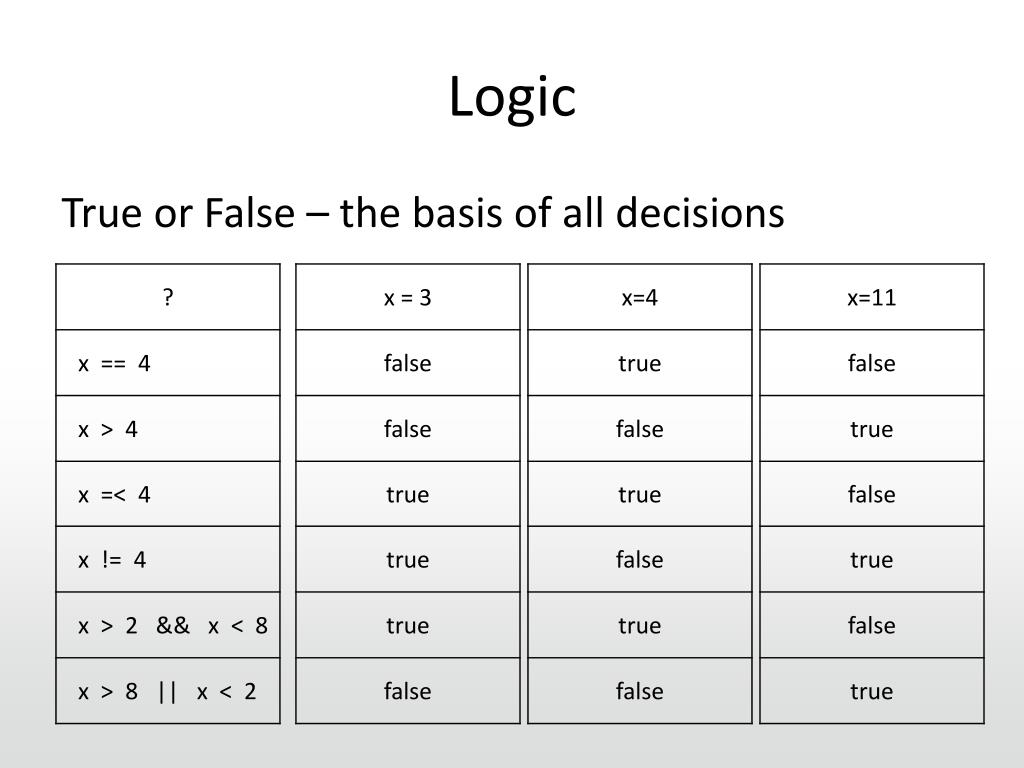 Logic

True or False – the basis of all decisions

| ? | x = 3 | x=4 | x=11 |
|---|---|---|---|
| x == 4 | false | true | false |
| x > 4 | false | false | true |
| x =< 4 | true | true | false |
| x != 4 | true | false | true |
| x > 2 && x < 8 | true | true | false |
| x > 8 \|\| x < 2 | false | false | true |